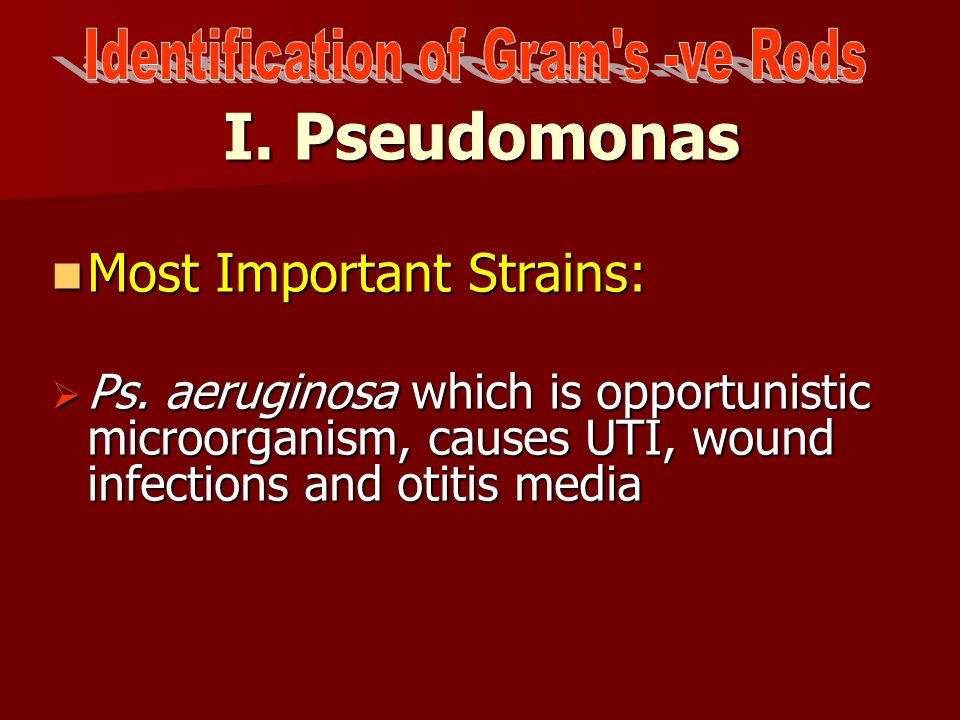 Identification of Gram's -ve Rods
I. Pseudomonas

Most Important Strains:

Ps. aeruginosa which is opportunistic microorganism, causes UTI, wound infections and otitis media